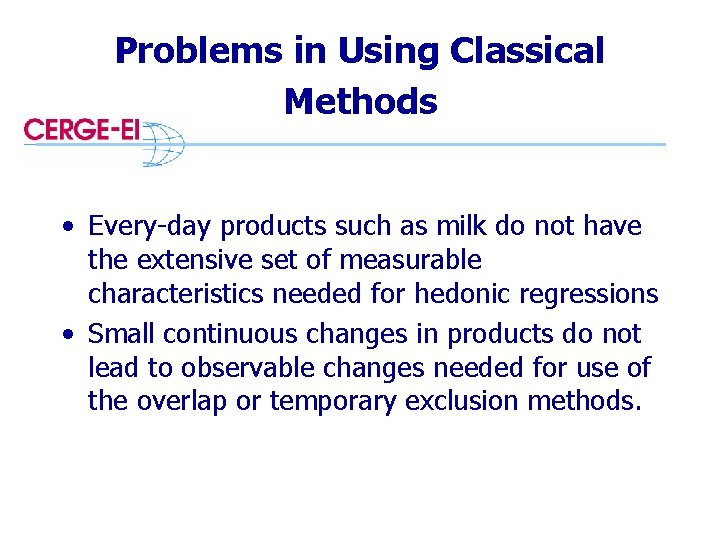 Problems in Using Classical Methods

CERGE-EI

• Every-day products such as milk do not have the extensive set of measurable characteristics needed for hedonic regressions
• Small continuous changes in products do not lead to observable changes needed for use of the overlap or temporary exclusion methods.